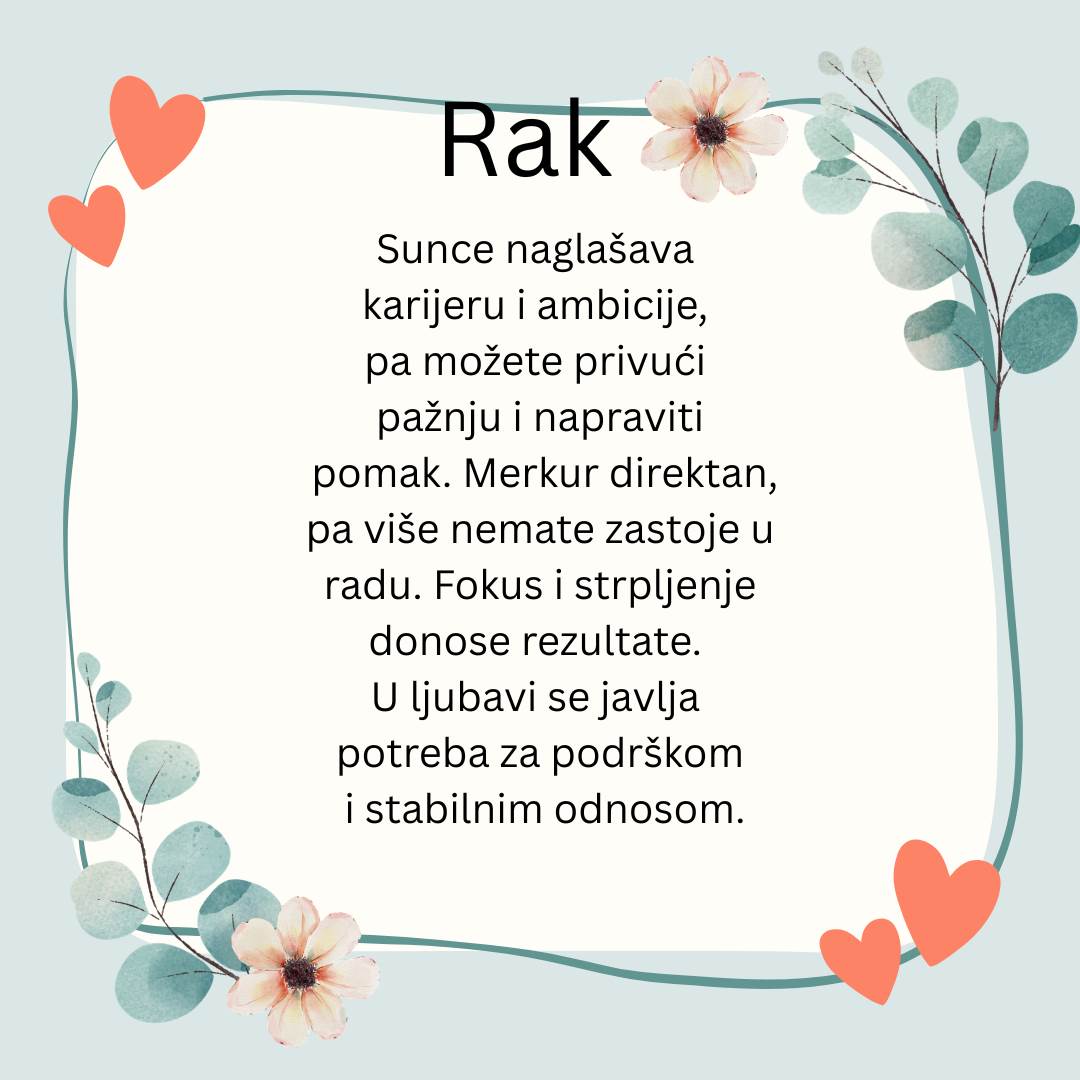 Rak

Sunce naglašava karijeru i ambicije, pa možete privući pažnju i napraviti pomak. Merkur direktan, pa više nemate zastoje u radu. Fokus i strpljenje donose rezultate. U ljubavi se javlja potreba za podrškom i stabilnim odnosom.